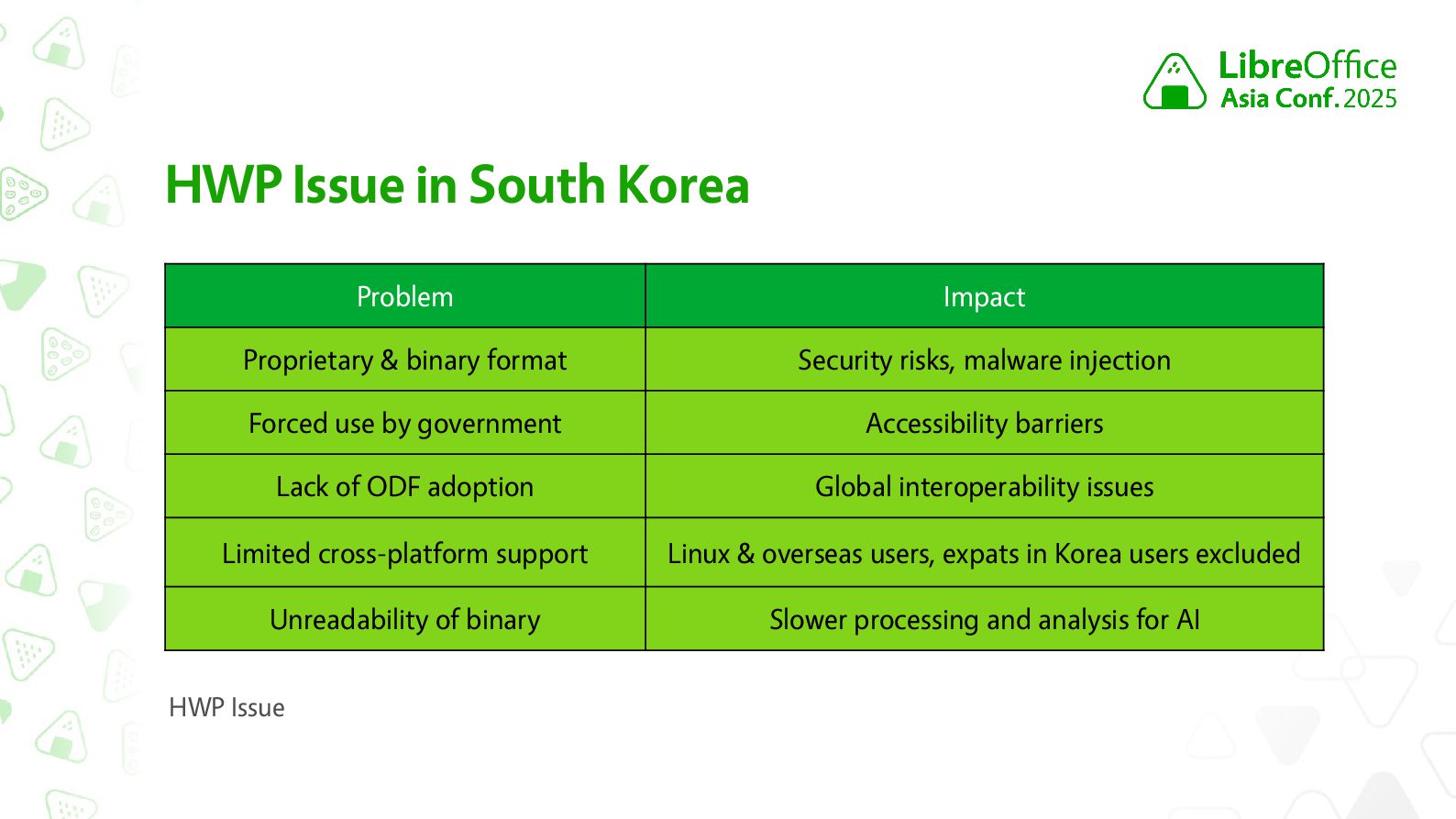 LibreOffice
Asia Conf. 2025

HWP Issue in South Korea

| Problem | Impact |
|---|---|
| Proprietary & binary format | Security risks, malware injection |
| Forced use by government | Accessibility barriers |
| Lack of ODF adoption | Global interoperability issues |
| Limited cross-platform support | Linux & overseas users, expats in Korea users excluded |
| Unreadability of binary | Slower processing and analysis for AI |

HWP Issue